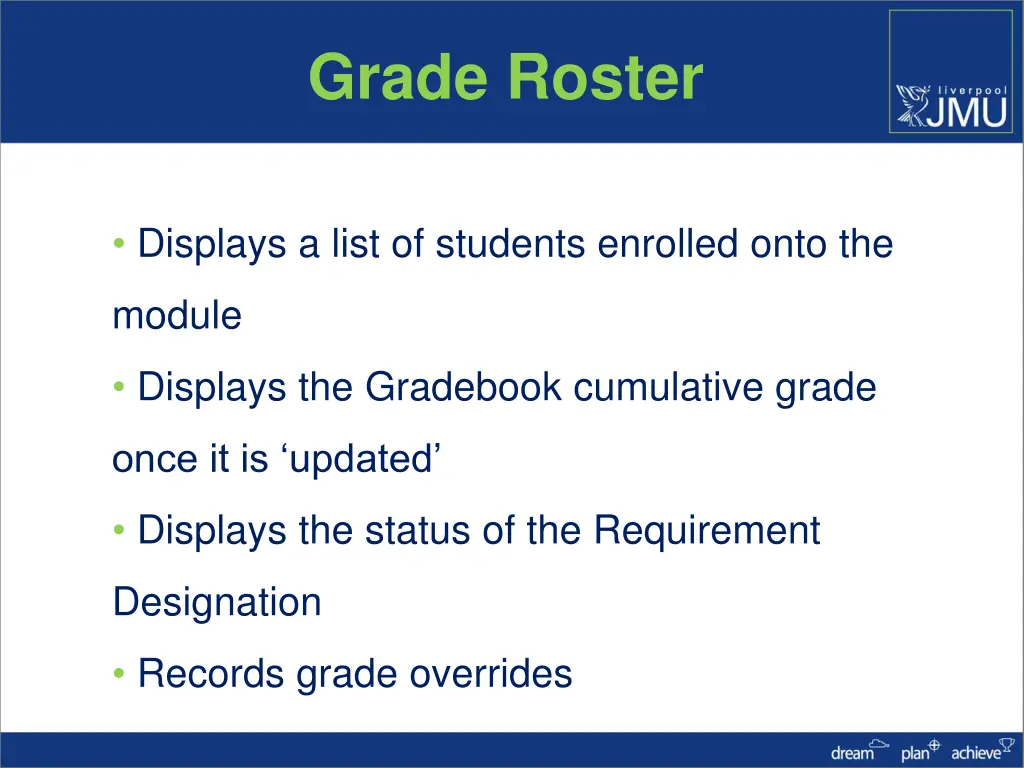 Grade Roster

liverpool JMU

• Displays a list of students enrolled onto the module

• Displays the Gradebook cumulative grade once it is ‘updated’

• Displays the status of the Requirement Designation

• Records grade overrides

dream plan achieve